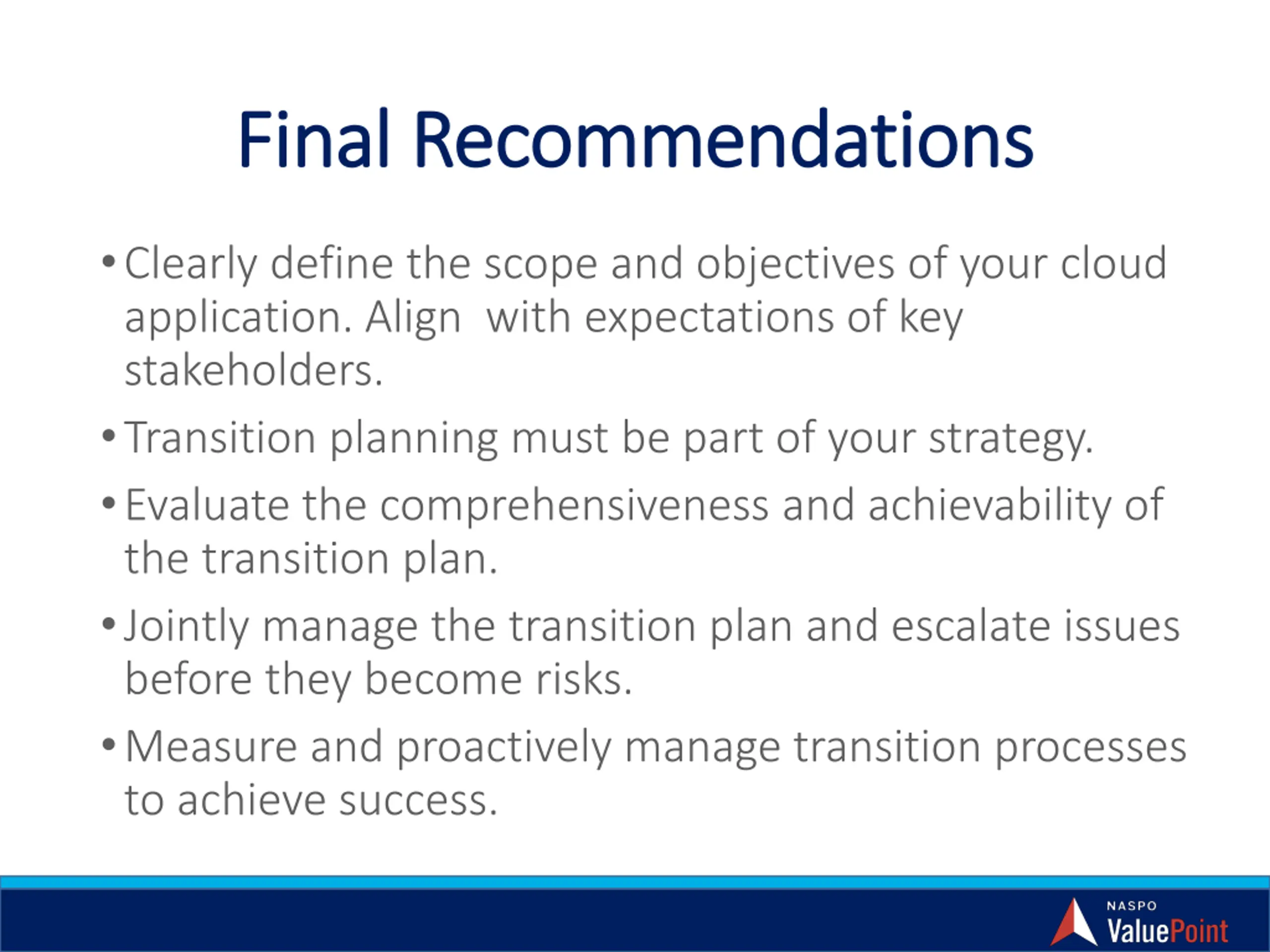 Final Recommendations

• Clearly define the scope and objectives of your cloud application. Align  with expectations of key stakeholders.

• Transition planning must be part of your strategy.

• Evaluate the comprehensiveness and achievability of the transition plan.

• Jointly manage the transition plan and escalate issues before they become risks.

• Measure and proactively manage transition processes to achieve success.

NASPO
ValuePoint